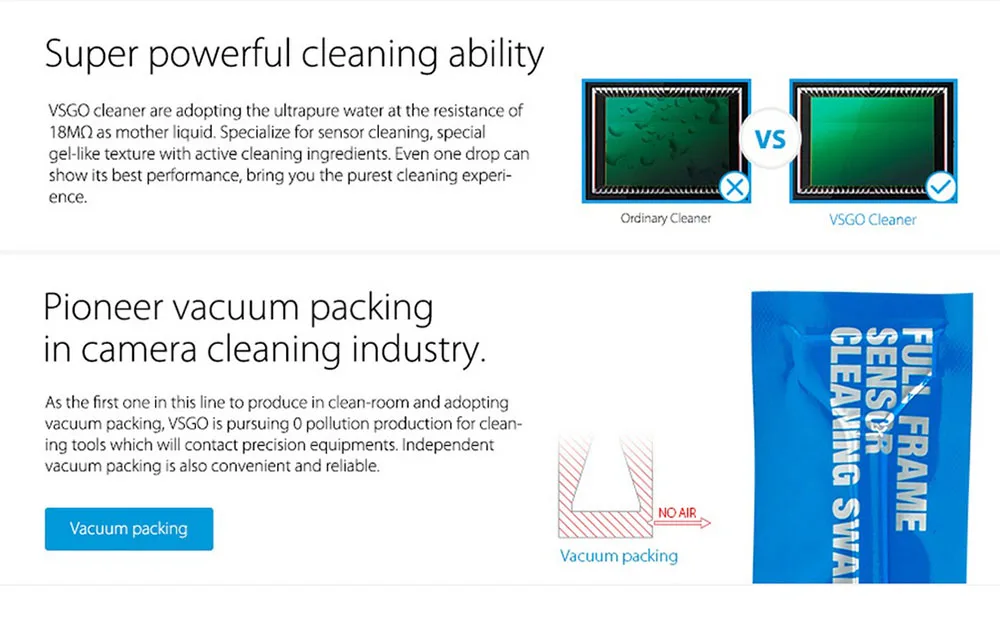 Super powerful cleaning ability

VSGO cleaner are adopting the ultrapure water at the resistance of 18MΩ as mother liquid. Specialize for sensor cleaning, special gel-like texture with active cleaning ingredients. Even one drop can show its best performance, bring you the purest cleaning experience.

VS

Ordinary Cleaner

VSGO Cleaner

Pioneer vacuum packing in camera cleaning industry.

As the first one in this line to produce in clean-room and adopting vacuum packing, VSGO is pursuing 0 pollution production for cleaning tools which will contact precision equipments. Independent vacuum packing is also convenient and reliable.

Vacuum packing

NO AIR

Vacuum packing

FULL FRAME SENSOR CLEANING SWA